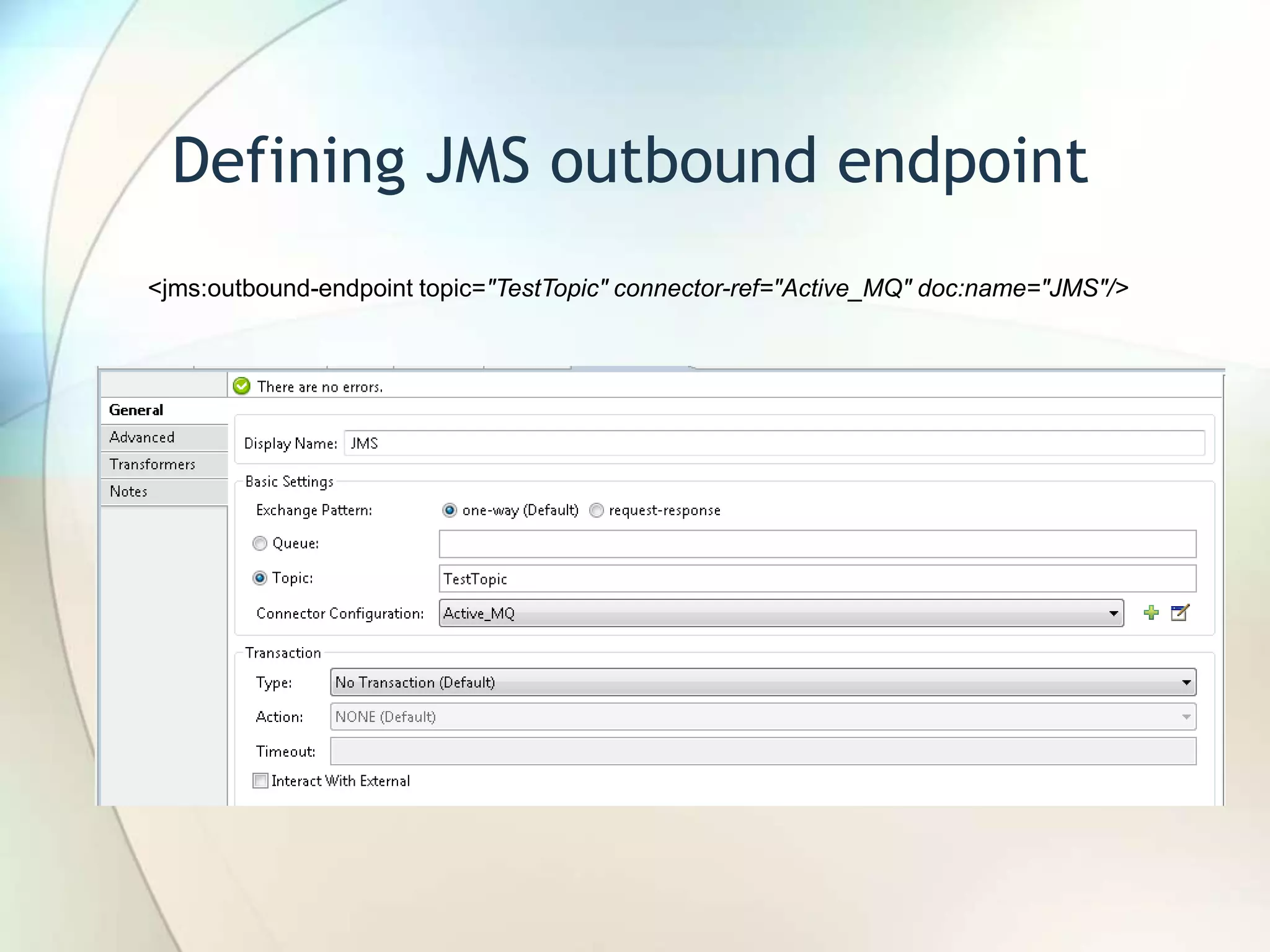 Defining JMS outbound endpoint

<jms:outbound-endpoint topic="TestTopic" connector-ref="Active_MQ" doc:name="JMS"/>

There are no errors.

General
Advanced
Transformers
Notes

Display Name: JMS

Basic Settings
Exchange Pattern: one-way (Default) request-response
Queue:
Topic: TestTopic
Connector Configuration: Active_MQ

Transaction
Type: No Transaction (Default)
Action: NONE (Default)
Timeout:
Interact With External